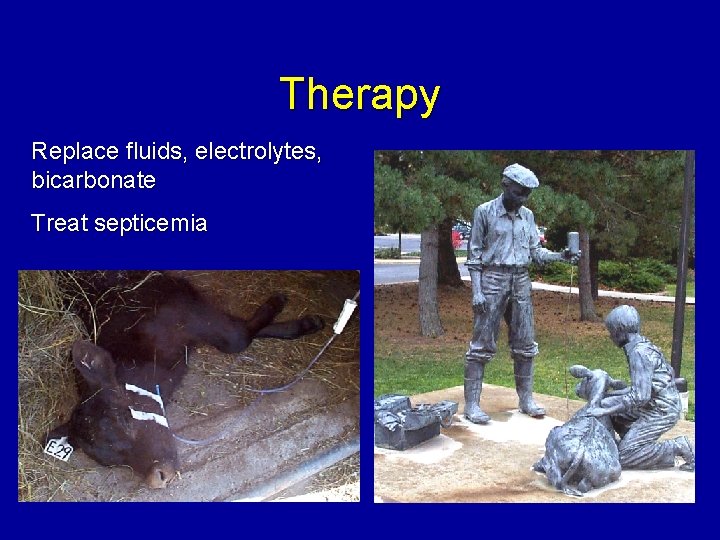 Therapy

Replace fluids, electrolytes, bicarbonate

Treat septicemia

E29